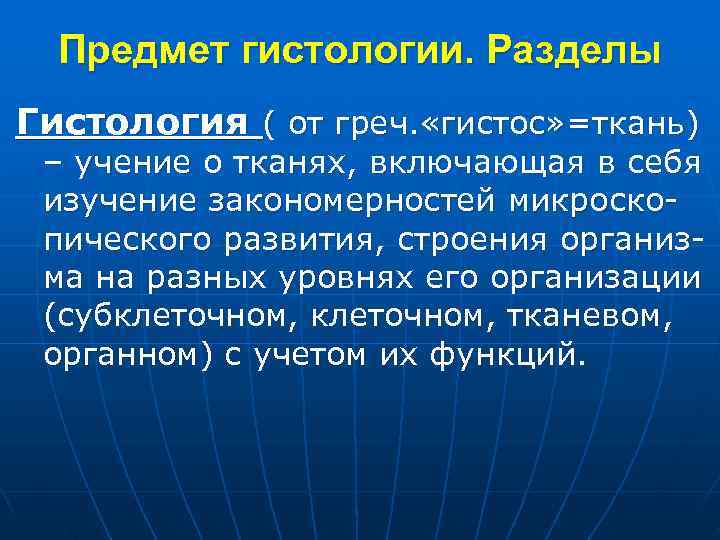 Предмет гистологии. Разделы

Гистология ( от греч.«гистос»=ткань) – учение о тканях, включающая в себя изучение закономерностей микроскопического развития, строения организма на разных уровнях его организации (субклеточном, клеточном, тканевом, органном) с учетом их функций.